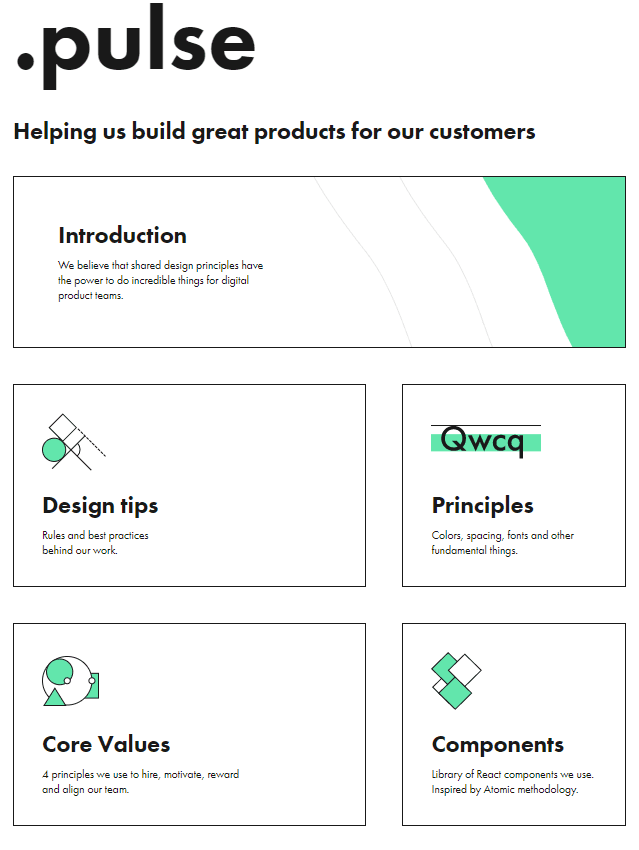 .pulse

Helping us build great products for our customers

Introduction

We believe that shared design principles have the power to do incredible things for digital product teams.

Design tips

Rules and best practices behind our work.

Qwcq

Principles

Colors, spacing, fonts and other fundamental things.

Core Values

4 principles we use to hire, motivate, reward and align our team.

Components

Library of React components we use. Inspired by Atomic methodology.